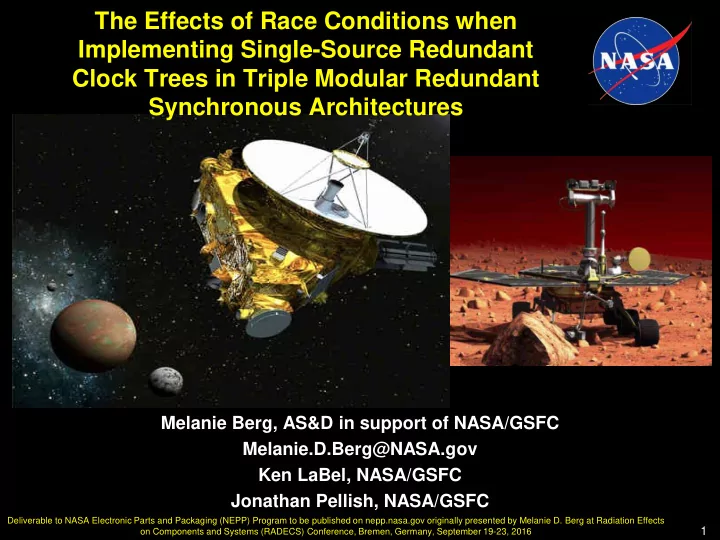 The Effects of Race Conditions when Implementing Single-Source Redundant Clock Trees in Triple Modular Redundant Synchronous Architectures

NASA

Melanie Berg, AS&D in support of NASA/GSFC
Melanie.D.Berg@NASA.gov
Ken LaBel, NASA/GSFC
Jonathan Pellish, NASA/GSFC

Deliverable to NASA Electronic Parts and Packaging (NEPP) Program to be published on nepp.nasa.gov originally presented by Melanie D. Berg at Radiation Effects on Components and Systems (RADECS) Conference, Bremen, Germany, September 19-23, 2016

1